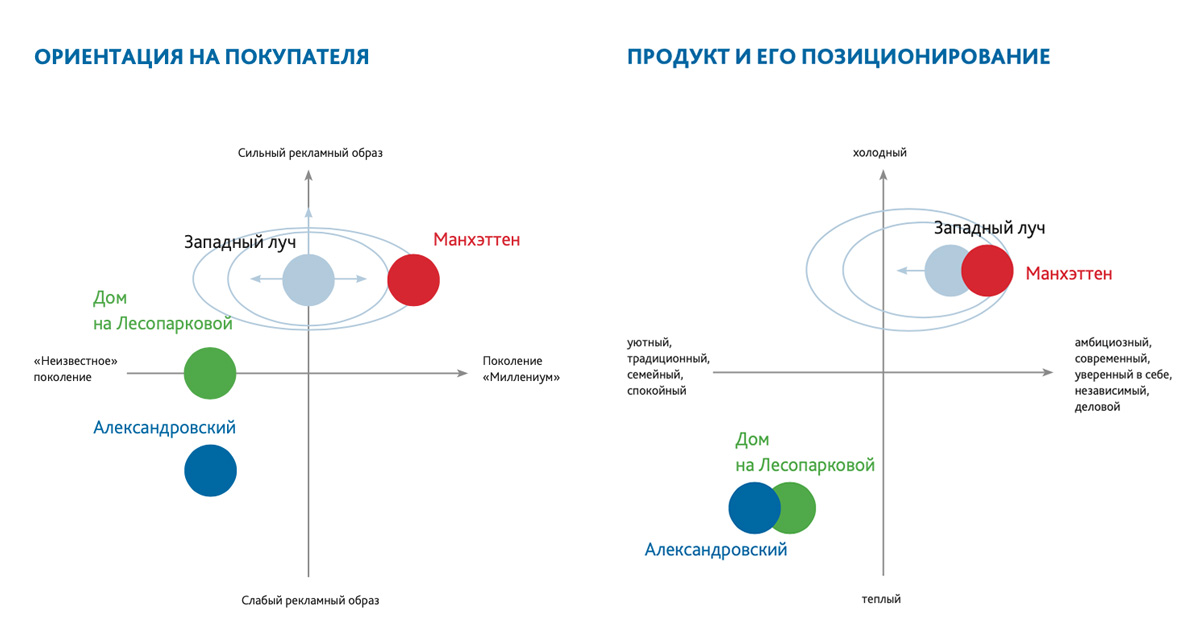 ОРИЕНТАЦИЯ НА ПОКУПАТЕЛЯ

Сильный рекламный образ

Западный луч

Манхэттен

Дом на Лесопарковой

«Неизвестное» поколение

Поколение «Миллениум»

Александровский

Слабый рекламный образ

ПРОДУКТ И ЕГО ПОЗИЦИОНИРОВАНИЕ

холодный

Западный луч

Манхэттен

уютный, традиционный, семейный, спокойный

амбициозный, современный, уверенный в себе, независимый, деловой

Дом на Лесопарковой

Александровский

теплый